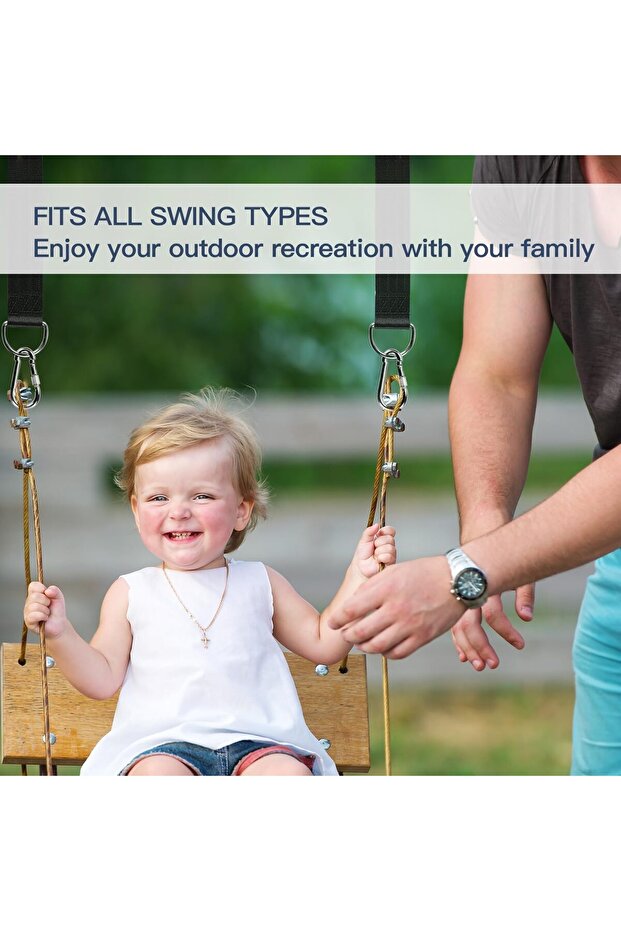 FITS ALL SWING TYPES
Enjoy your outdoor recreation with your family